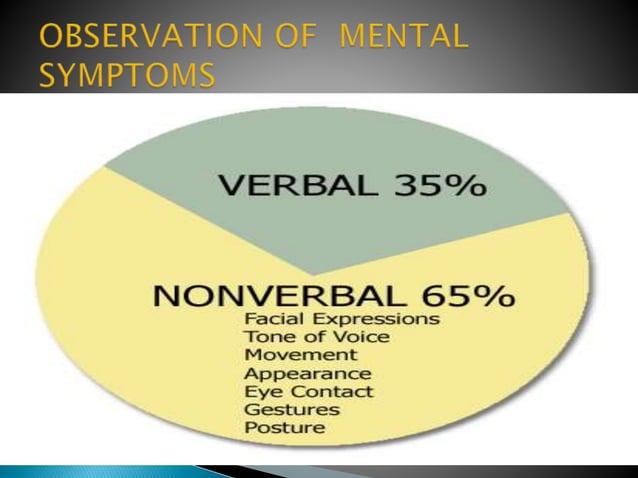 OBSERVATION OF MENTAL SYMPTOMS

VERBAL 35%

NONVERBAL 65%
Facial Expressions
Tone of Voice
Movement
Appearance
Eye Contact
Gestures
Posture